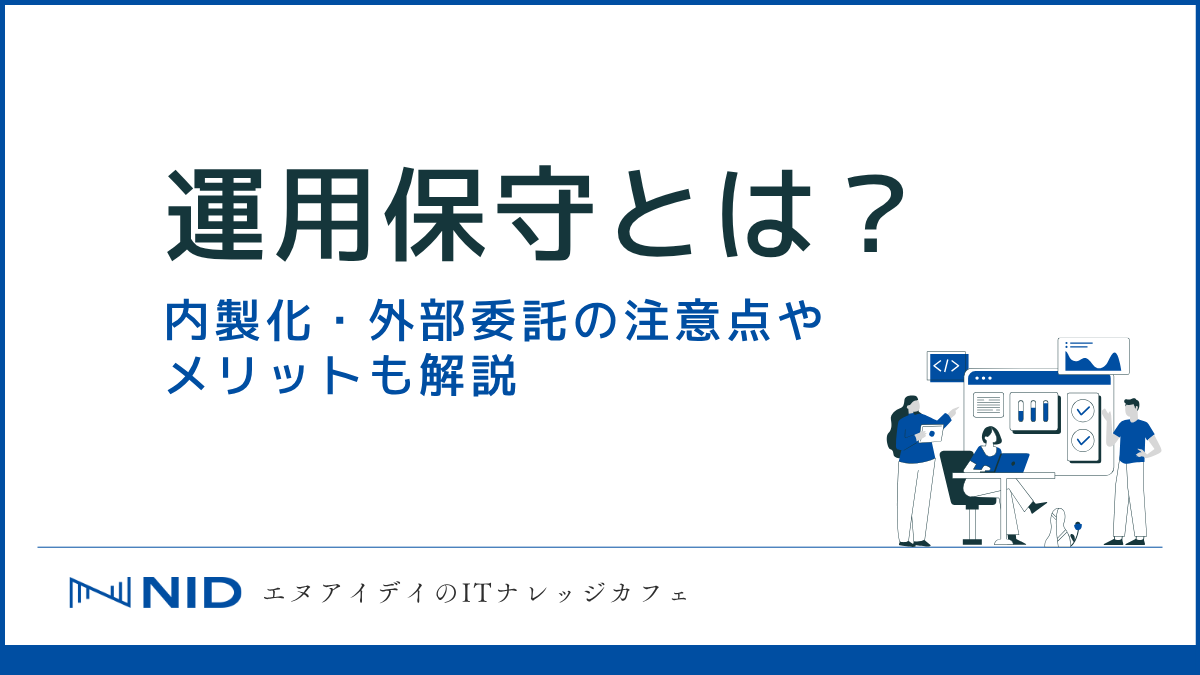 運用保守とは？

内製化・外部委託の注意点やメリットも解説

</>

NID エヌアイディのITナレッジカフェ